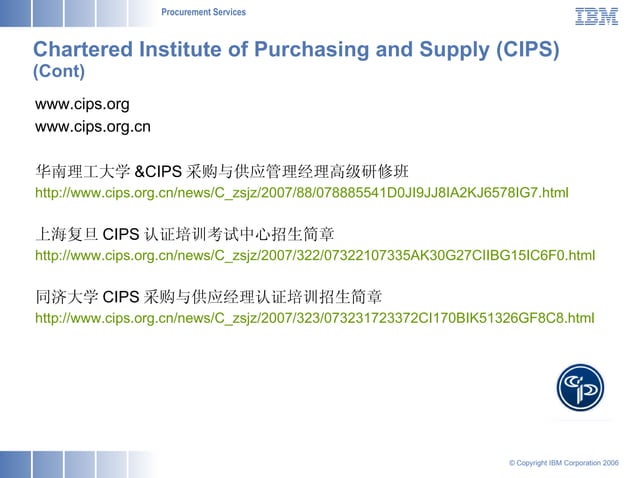 Procurement Services

IBM

Chartered Institute of Purchasing and Supply (CIPS) (Cont)

www.cips.org

www.cips.org.cn

华南理工大学 &CIPS 采购与供应管理经理高级研修班

http://www.cips.org.cn/news/C_zsjz/2007/88/078885541D0JI9JJ8IA2KJ6578IG7.html

上海复旦 CIPS 认证培训考试中心招生简章

http://www.cips.org.cn/news/C_zsjz/2007/322/07322107335AK30G27CIIBG15IC6F0.html

同济大学 CIPS 采购与供应经理认证培训招生简章

http://www.cips.org.cn/news/C_zsjz/2007/323/073231723372CI170BIK51326GF8C8.html

© Copyright IBM Corporation 2006